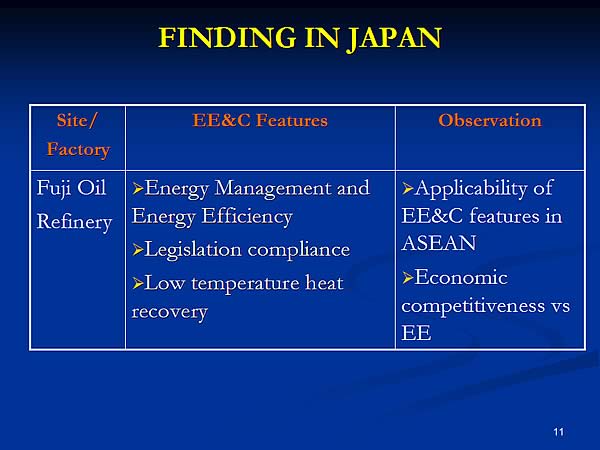 FINDING IN JAPAN

| Site/ Factory | EE&C Features | Observation |
|---|---|---|
| Fuji Oil Refinery | ➢Energy Management and Energy Efficiency ➢Legislation compliance ➢Low temperature heat recovery | ➢Applicability of EE&C features in ASEAN ➢Economic competitiveness vs EE |

11